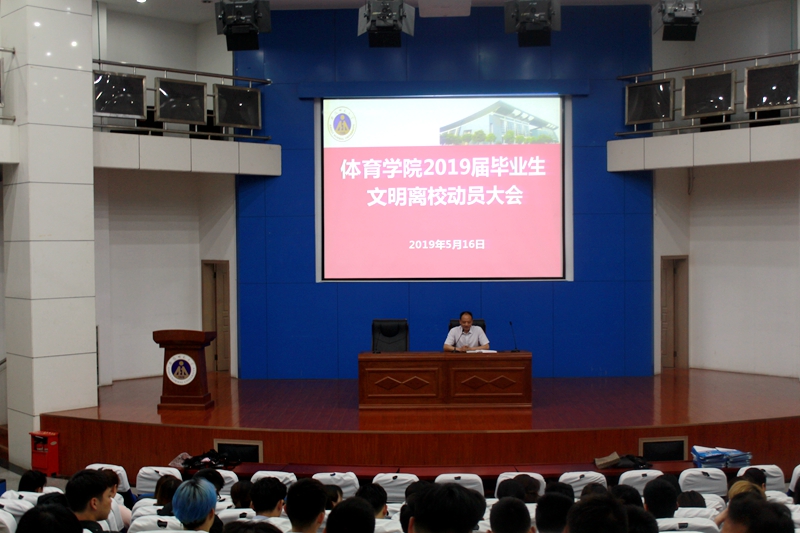 体育学院2019届毕业生
文明离校动员大会

2019年5月16日